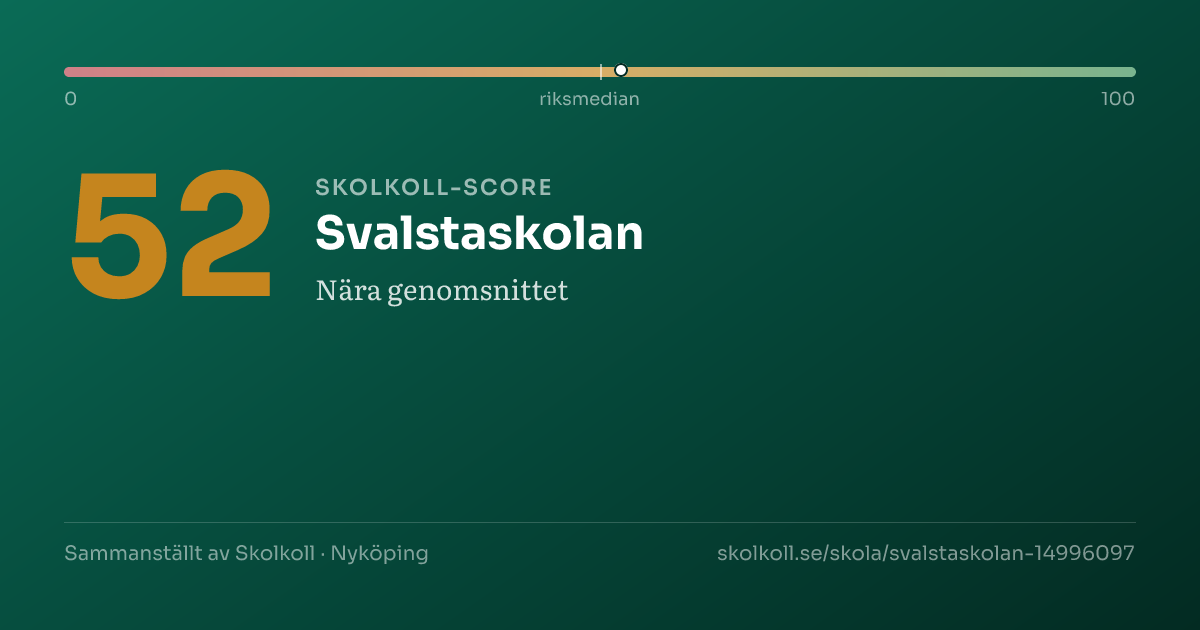 0
riksmedian
100

52

SKOLKOLL-SCORE

Svalstaskolan

Nära genomsnittet

Sammanställt av Skolkoll · Nyköping

skolkoll.se/skola/svalstaskolan-14996097